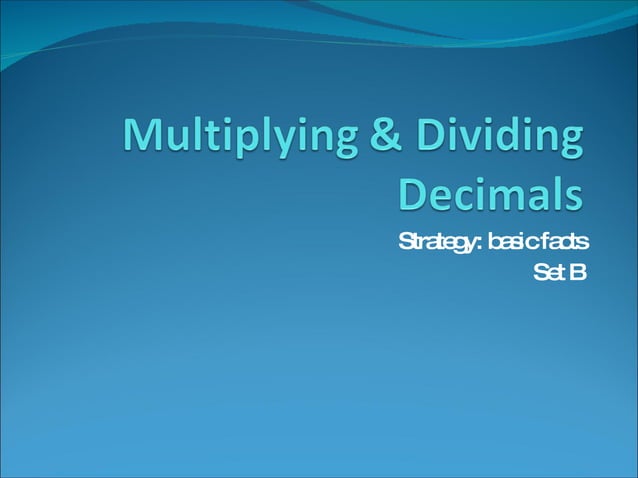 Multiplying & Dividing Decimals

Strategy: basic facts
Set B